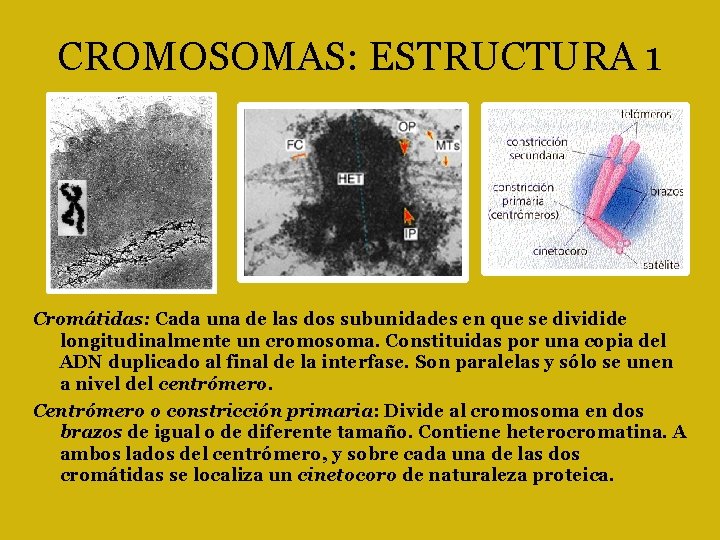 CROMOSOMAS: ESTRUCTURA 1

FC
OP
MTs
HET
IP

telómeros
constricción secundaria
constricción primaria (centrómeros)
brazos
cinetocoro
satélite

Cromátidas: Cada una de las dos subunidades en que se dividide longitudinalmente un cromosoma. Constituidas por una copia del ADN duplicado al final de la interfase. Son paralelas y sólo se unen a nivel del centrómero.

Centrómero o constricción primaria: Divide al cromosoma en dos brazos de igual o de diferente tamaño. Contiene heterocromatina. A ambos lados del centrómero, y sobre cada una de las dos cromátidas se localiza un cinetocoro de naturaleza proteica.